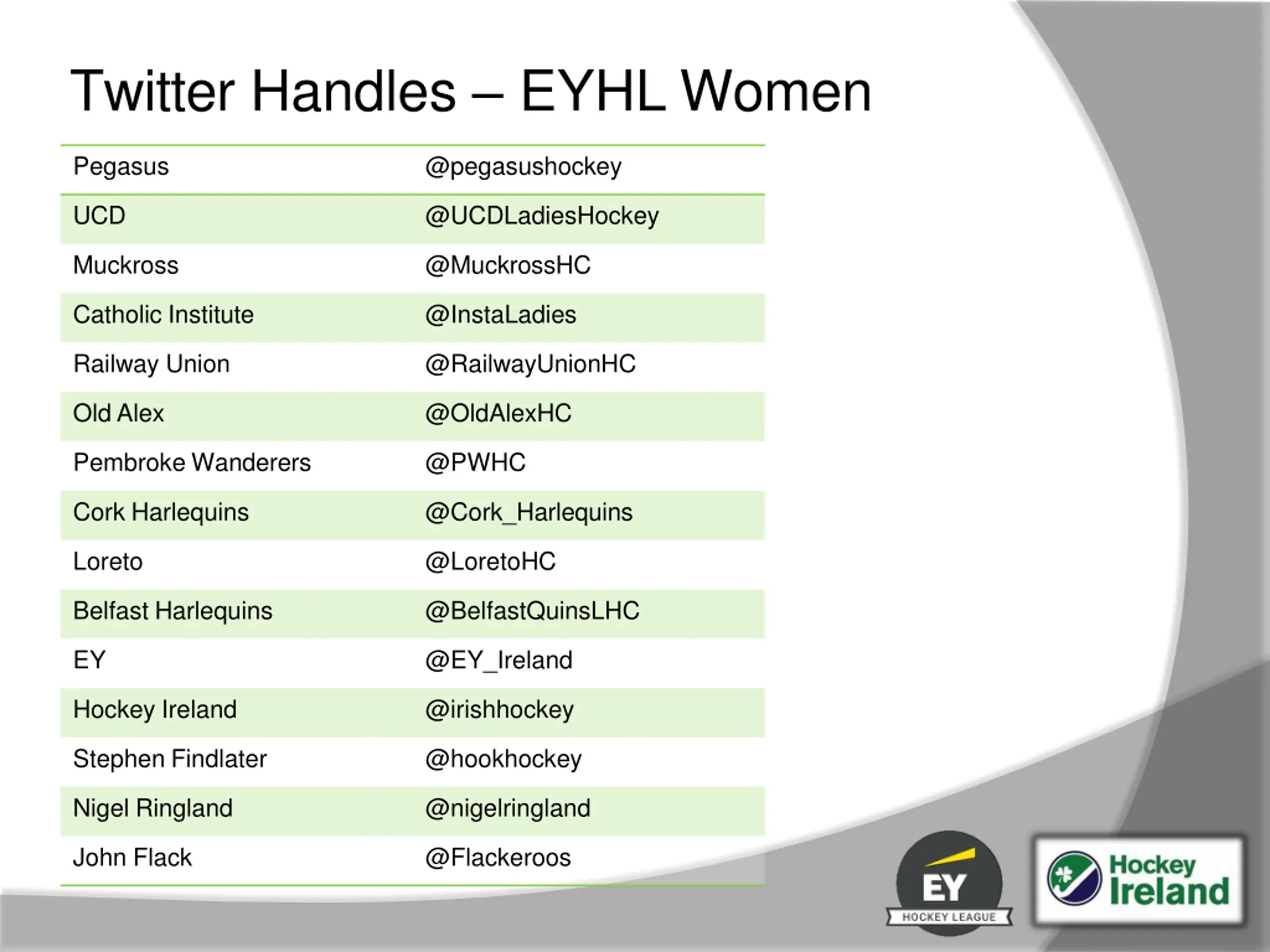 Twitter Handles – EYHL Women

| Pegasus | @pegasushockey |
|---|---|
| UCD | @UCDLadiesHockey |
| Muckross | @MuckrossHC |
| Catholic Institute | @InstaLadies |
| Railway Union | @RailwayUnionHC |
| Old Alex | @OldAlexHC |
| Pembroke Wanderers | @PWHC |
| Cork Harlequins | @Cork_Harlequins |
| Loreto | @LoretoHC |
| Belfast Harlequins | @BelfastQuinsLHC |
| EY | @EY_Ireland |
| Hockey Ireland | @irishhockey |
| Stephen Findlater | @hookhockey |
| Nigel Ringland | @nigelringland |
| John Flack | @Flackeroos |

EY HOCKEY LEAGUE

Hockey Ireland